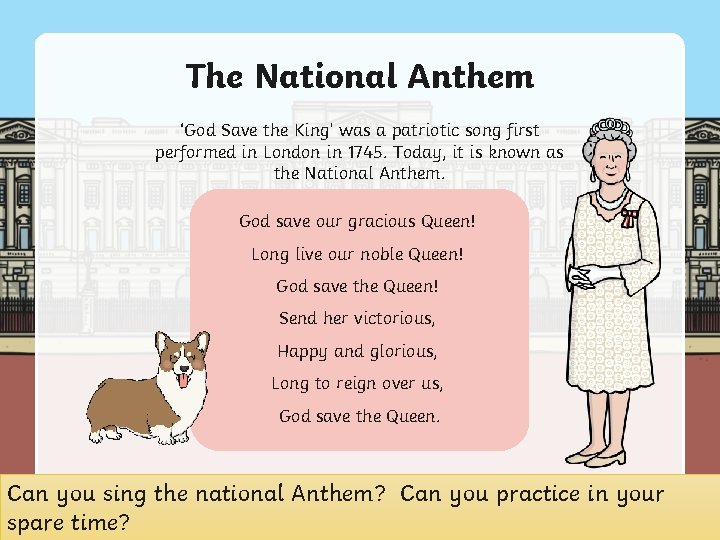 The National Anthem

'God Save the King' was a patriotic song first performed in London in 1745. Today, it is known as the National Anthem.

God save our gracious Queen!
Long live our noble Queen!
God save the Queen!
Send her victorious,
Happy and glorious,
Long to reign over us,
God save the Queen.

Can you sing the national Anthem?  Can you practice in your spare time?